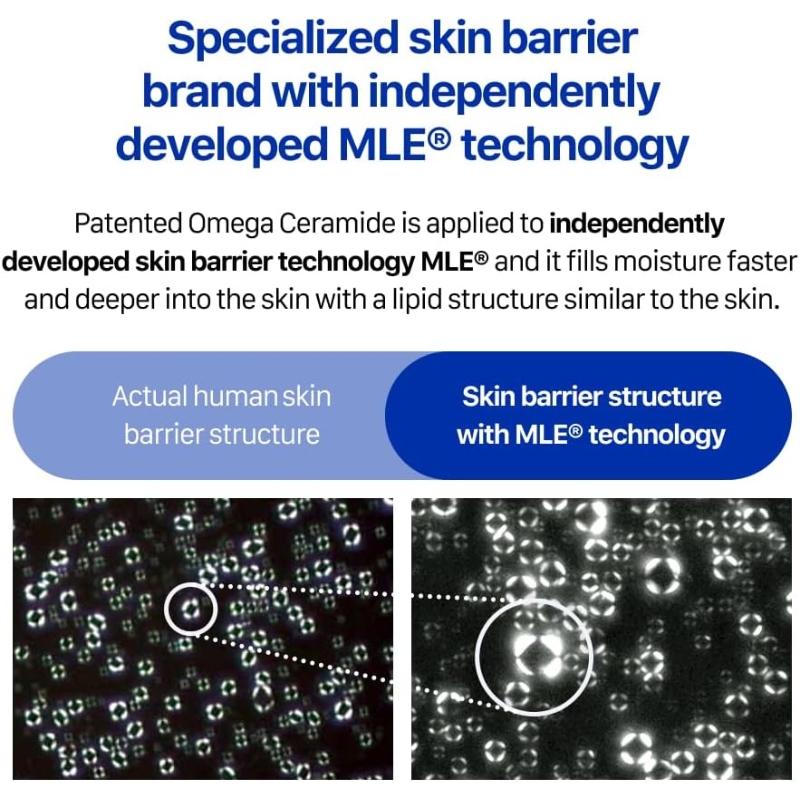 Specialized skin barrier brand with independently developed MLE® technology

Patented Omega Ceramide is applied to independently developed skin barrier technology MLE® and it fills moisture faster and deeper into the skin with a lipid structure similar to the skin.

Actual human skin barrier structure

Skin barrier structure with MLE® technology